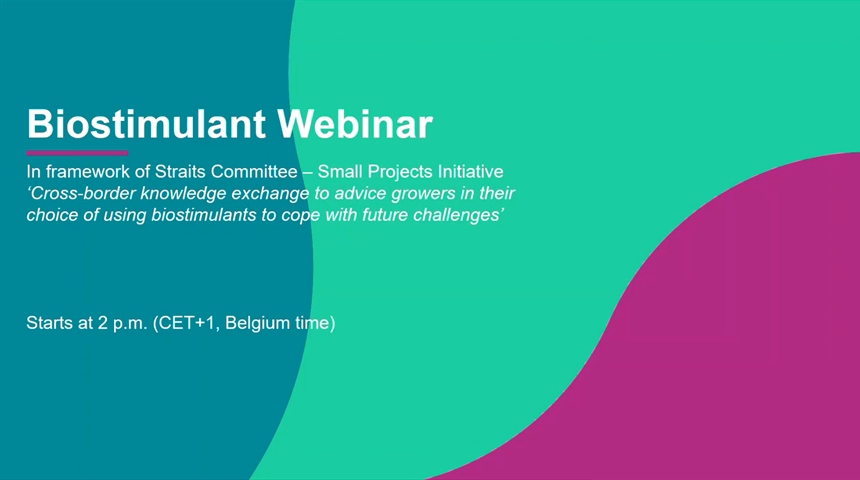 Biostimulant Webinar

In framework of Straits Committee – Small Projects Initiative
‘Cross-border knowledge exchange to advice growers in their choice of using biostimulants to cope with future challenges’

Starts at 2 p.m. (CET+1, Belgium time)